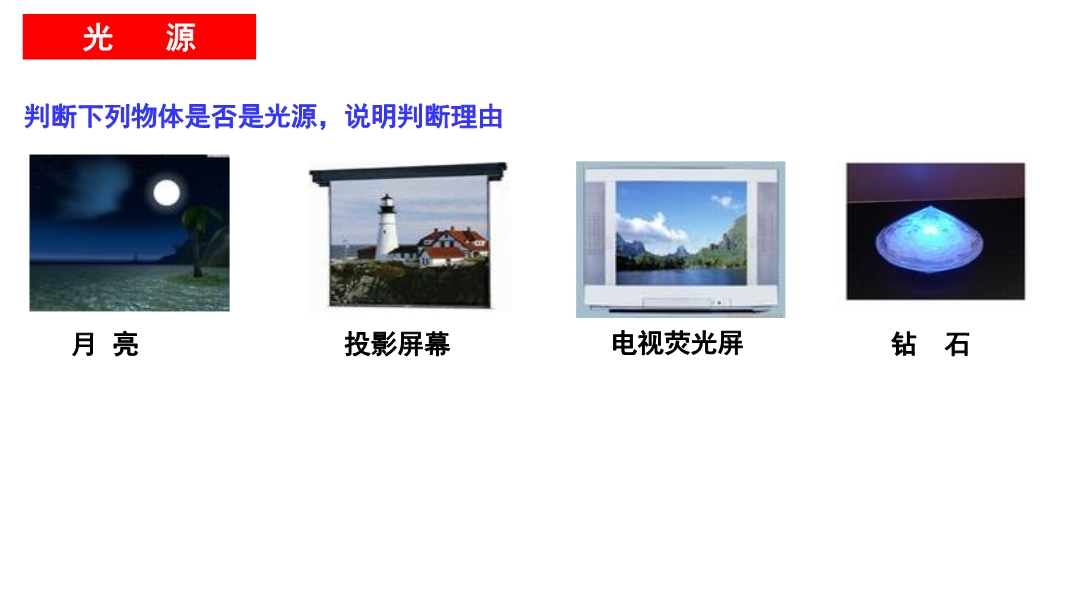 光　源

判断下列物体是否是光源，说明判断理由

月 亮

投影屏幕

电视荧光屏

钻　石